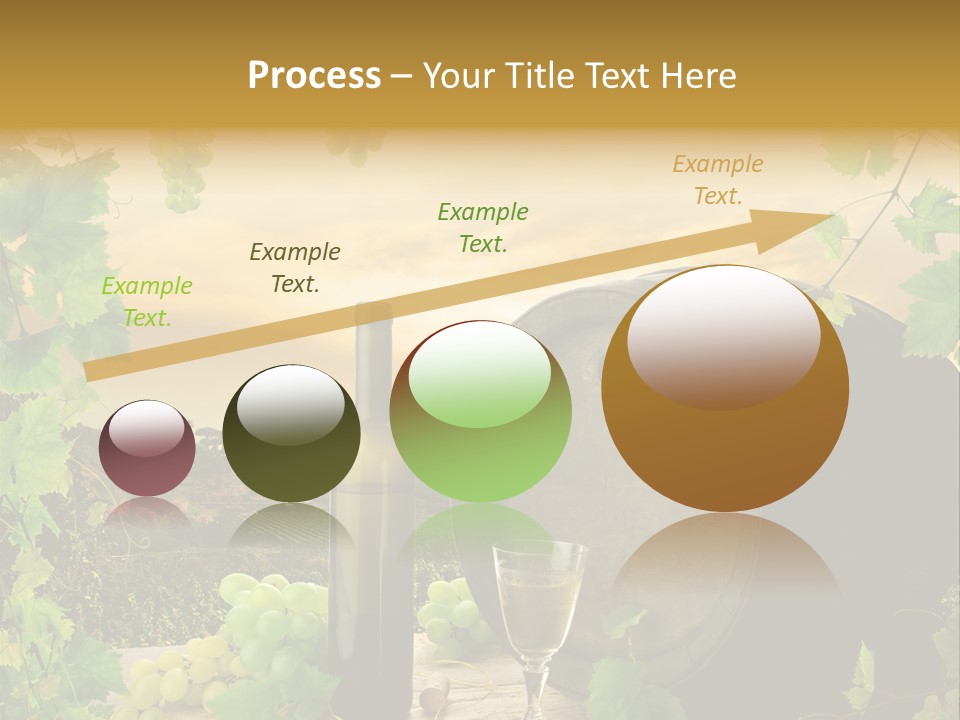 Process – Your Title Text Here

Example Text.

Example Text.

Example Text.

Example Text.